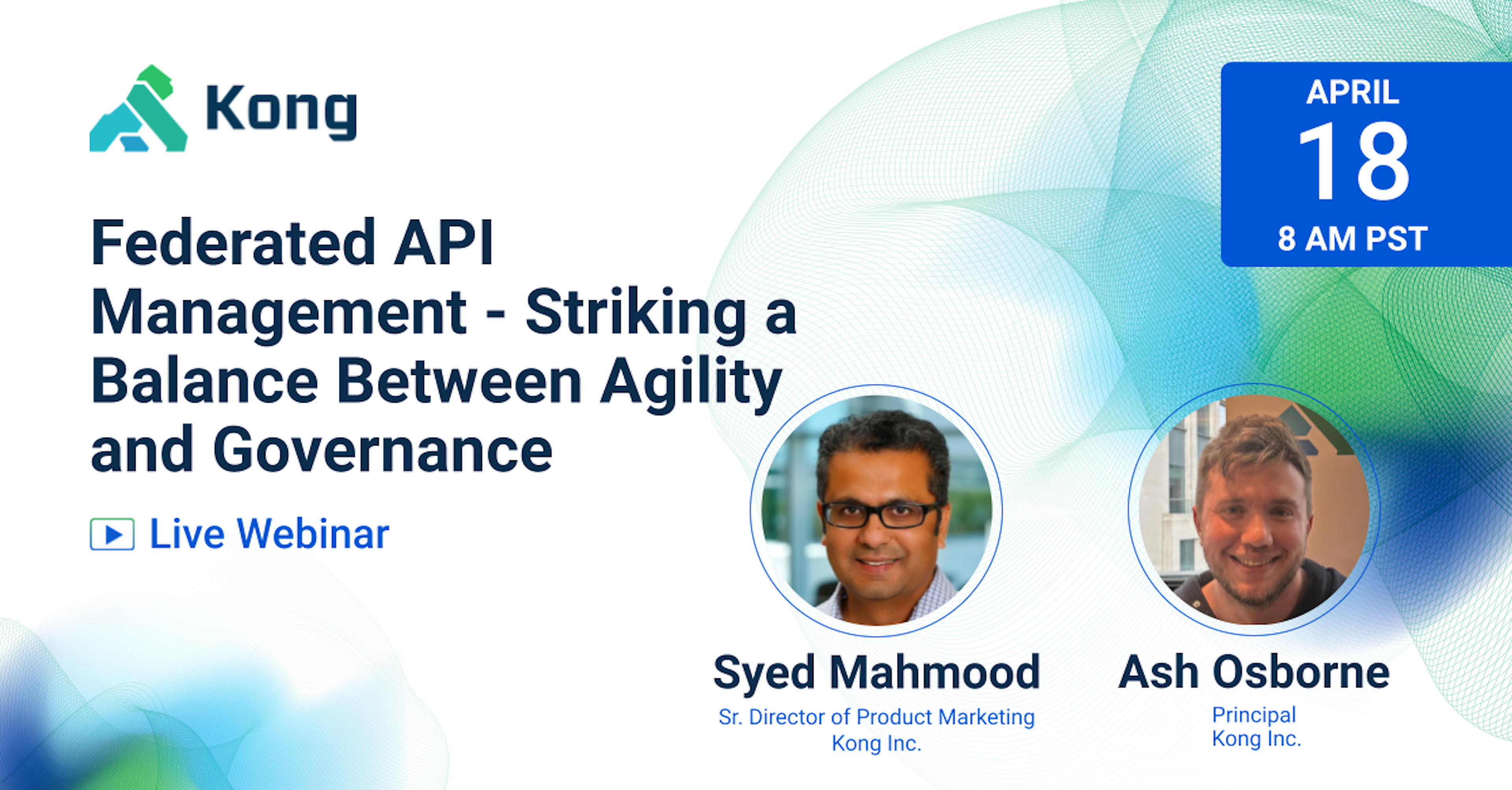 Kong

APRIL
18
8 AM PST

Federated API Management - Striking a Balance Between Agility and Governance

Live Webinar

Syed Mahmood
Sr. Director of Product Marketing
Kong Inc.

Ash Osborne
Principal
Kong Inc.